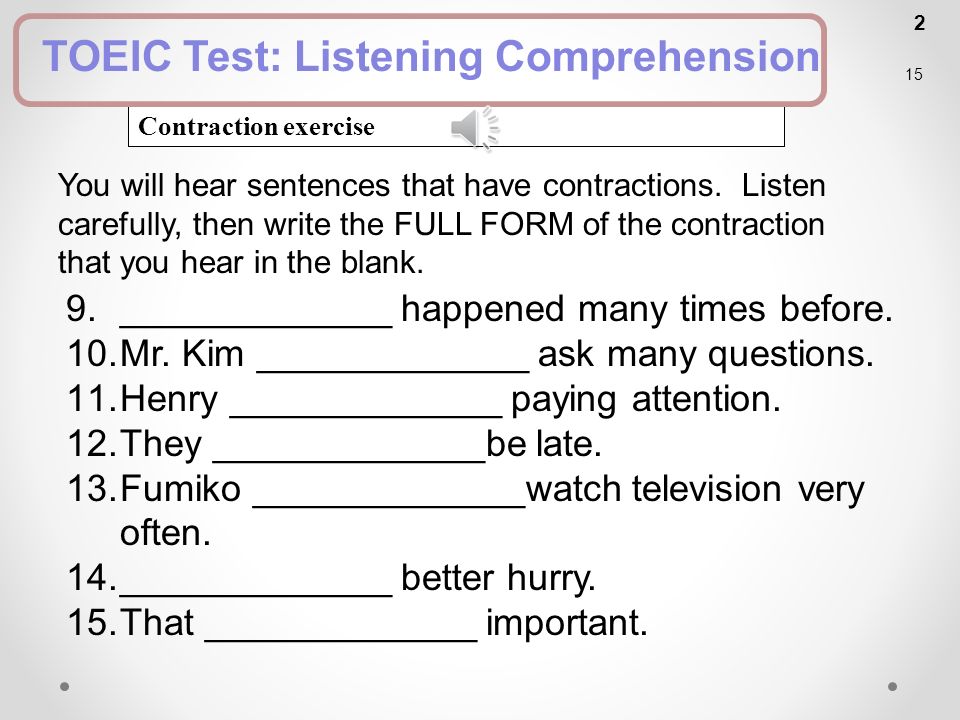 TOEIC Test: Listening Comprehension

2

15

Contraction exercise

You will hear sentences that have contractions. Listen carefully, then write the FULL FORM of the contraction that you hear in the blank.

9. ______________ happened many times before.
10. Mr. Kim ______________ ask many questions.
11. Henry ______________ paying attention.
12. They ______________be late.
13. Fumiko ______________watch television very often.
14. ______________ better hurry.
15. That ______________ important.